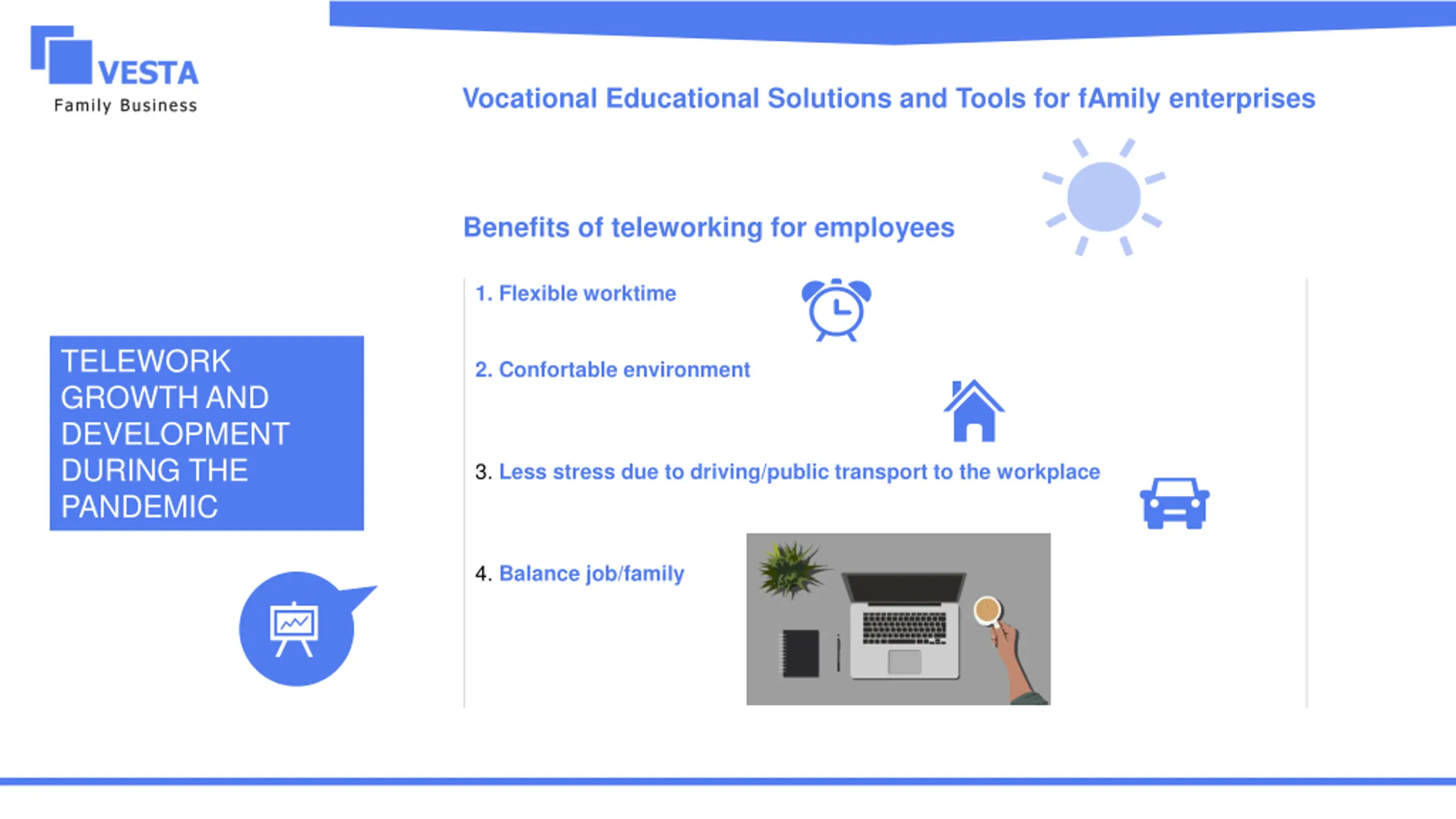 VESTA
Family Business

Vocational Educational Solutions and Tools for fAmily enterprises

TELEWORK GROWTH AND DEVELOPMENT DURING THE PANDEMIC

Benefits of teleworking for employees

1. Flexible worktime

2. Confortable environment

3. Less stress due to driving/public transport to the workplace

4. Balance job/family